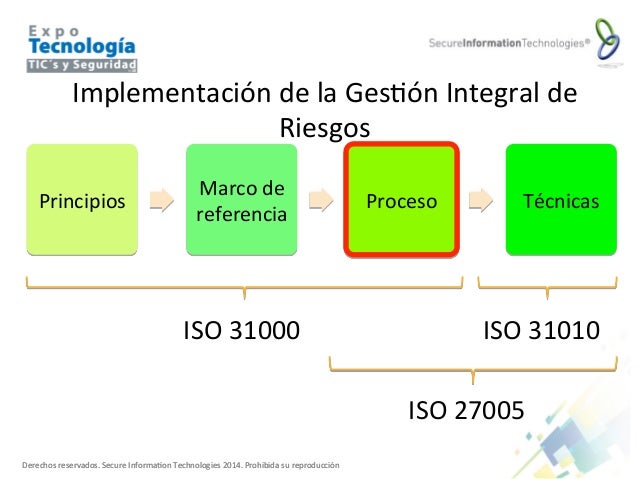 Expo Tecnología TIC´s y Seguridad

SecureInformationTechnologies®

Implementación de la Gestión Integral de Riesgos

Principios

Marco de referencia

Proceso

Técnicas

ISO 31000

ISO 31010

ISO 27005

Derechos reservados. Secure Information Technologies 2014. Prohibida su reproducción